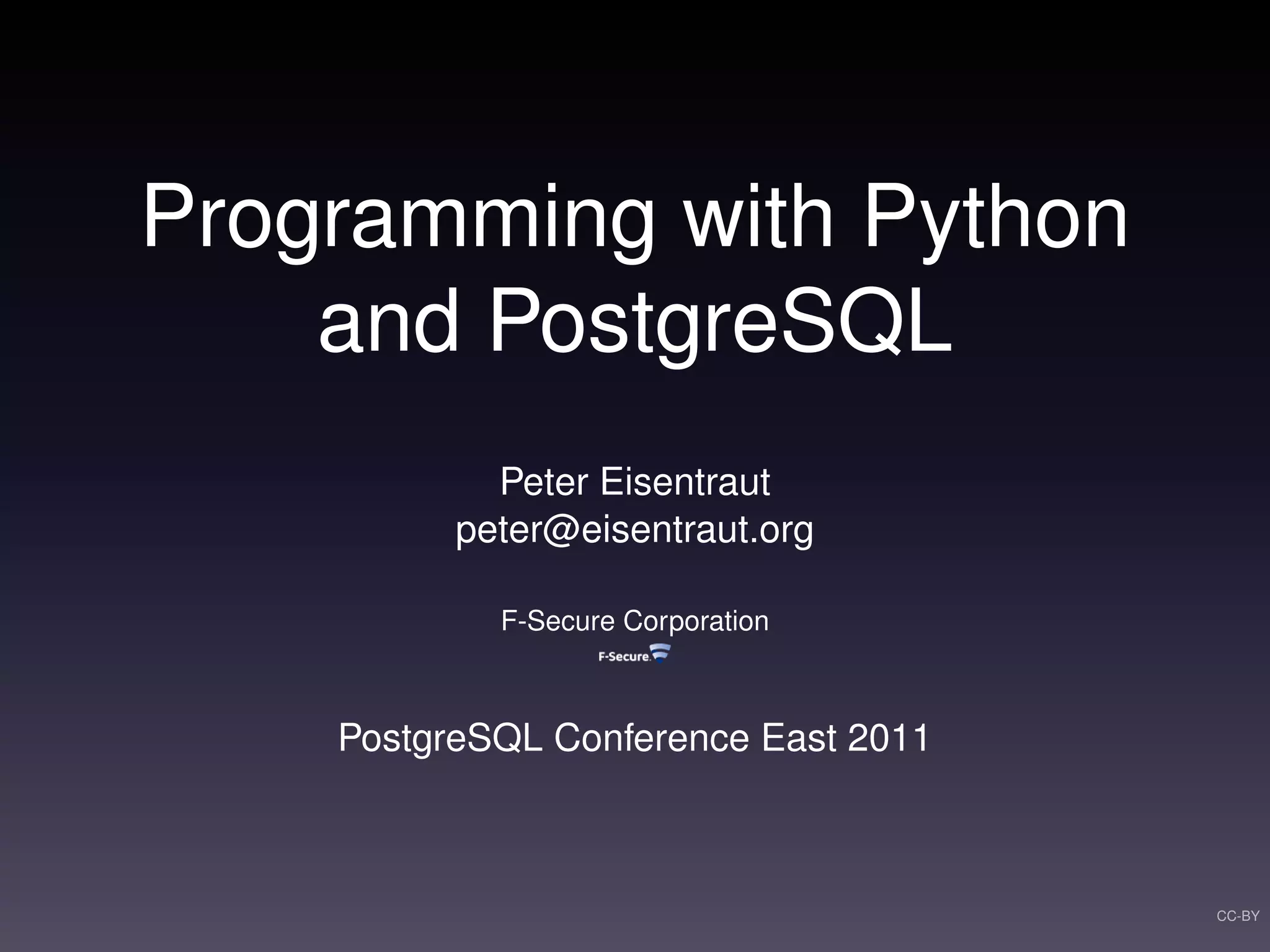 Programming with Python and PostgreSQL

Peter Eisentraut
peter@eisentraut.org

F-Secure Corporation
F-Secure.

PostgreSQL Conference East 2011

CC-BY